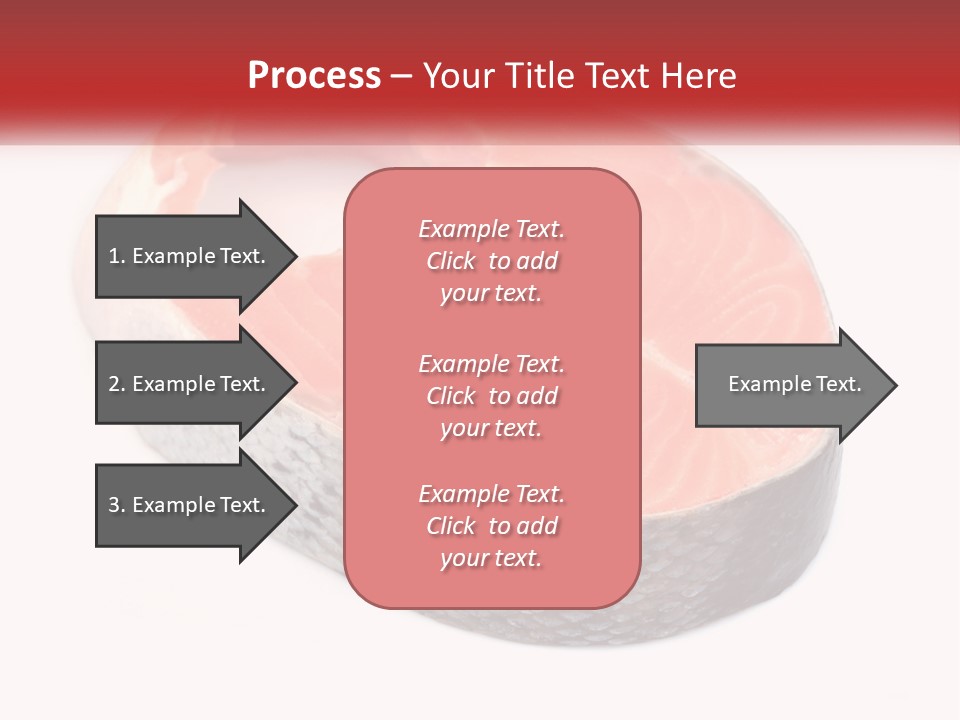 Process – Your Title Text Here

1. Example Text.

2. Example Text.

3. Example Text.

Example Text. Click to add your text.

Example Text. Click to add your text.

Example Text. Click to add your text.

Example Text.